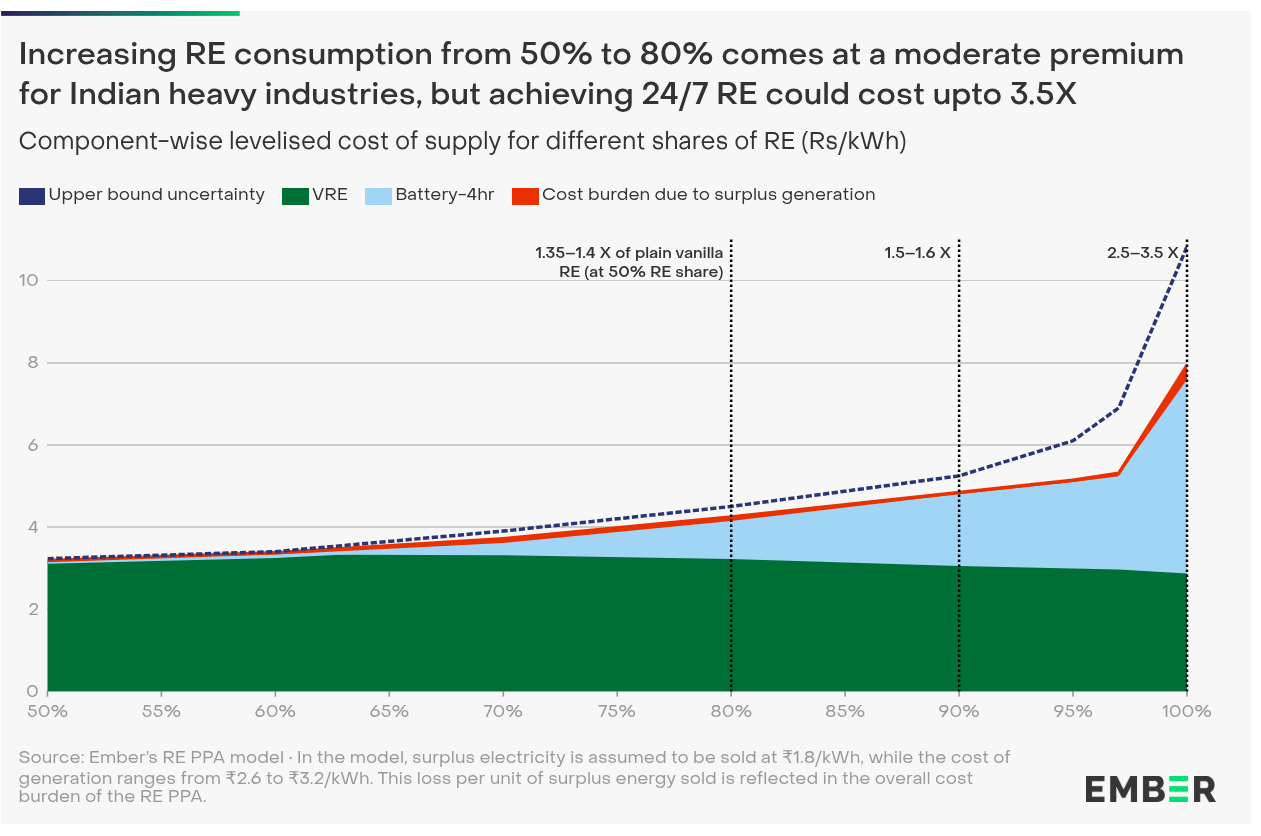 Increasing RE consumption from 50% to 80% comes at a moderate premium for Indian heavy industries, but achieving 24/7 RE could cost upto 3.5X

Component-wise levelised cost of supply for different shares of RE (Rs/kWh)

Upper bound uncertainty VRE Battery-4hr Cost burden due to surplus generation

1.35–1.4 X of plain vanilla RE (at 50% RE share)

1.5–1.6 X

2.5–3.5 X

10
8
6
4
2
0

50% 55% 60% 65% 70% 75% 80% 85% 90% 95% 100%

Source: Ember's RE PPA model · In the model, surplus electricity is assumed to be sold at ₹1.8/kWh, while the cost of generation ranges from ₹2.6 to ₹3.2/kWh. This loss per unit of surplus energy sold is reflected in the overall cost burden of the RE PPA.

EMBER